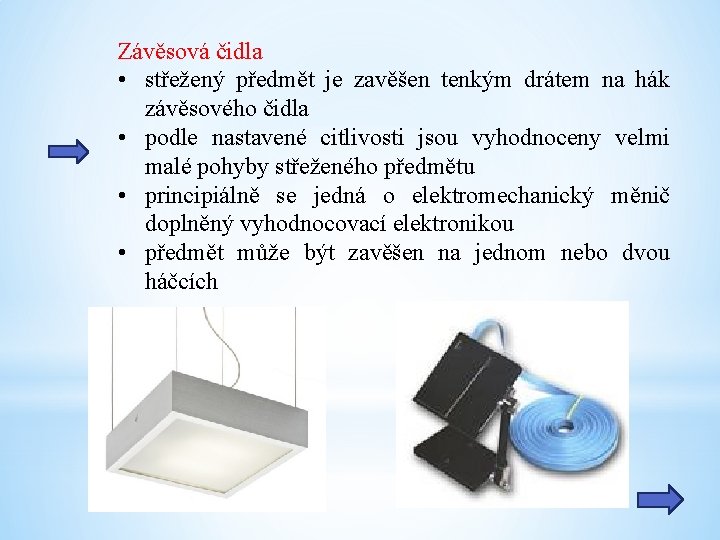 Závěsová čidla

• střežený předmět je zavěšen tenkým drátem na hák závěsového čidla
• podle nastavené citlivosti jsou vyhodnoceny velmi malé pohyby střeženého předmětu
• principiálně se jedná o elektromechanický měnič doplněný vyhodnocovací elektronikou
• předmět může být zavěšen na jednom nebo dvou háčcích